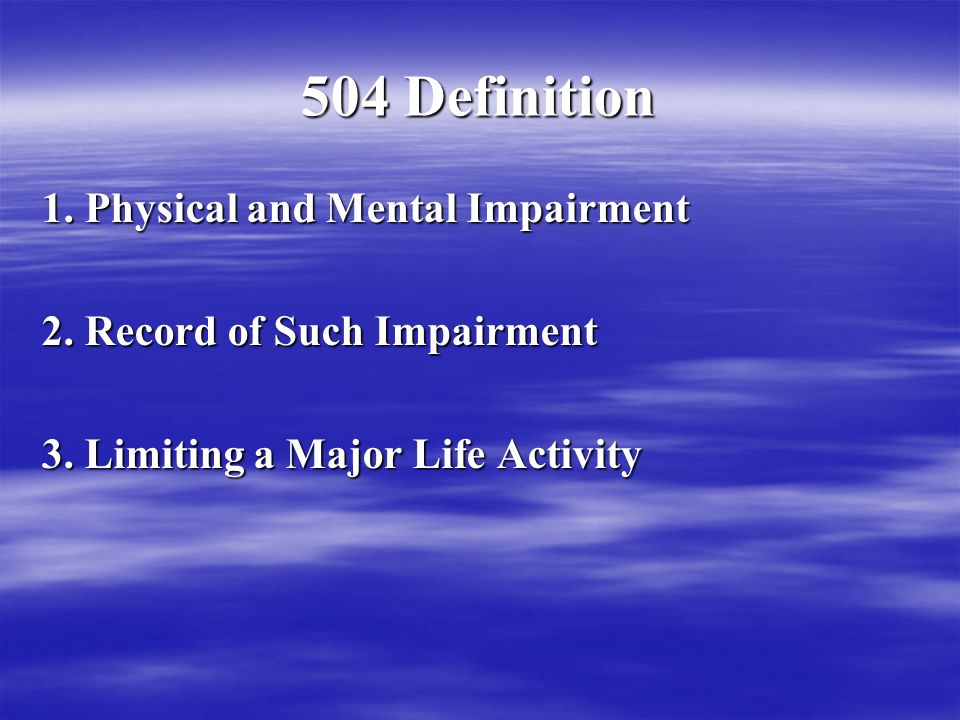 504 Definition

1. Physical and Mental Impairment

2. Record of Such Impairment

3. Limiting a Major Life Activity